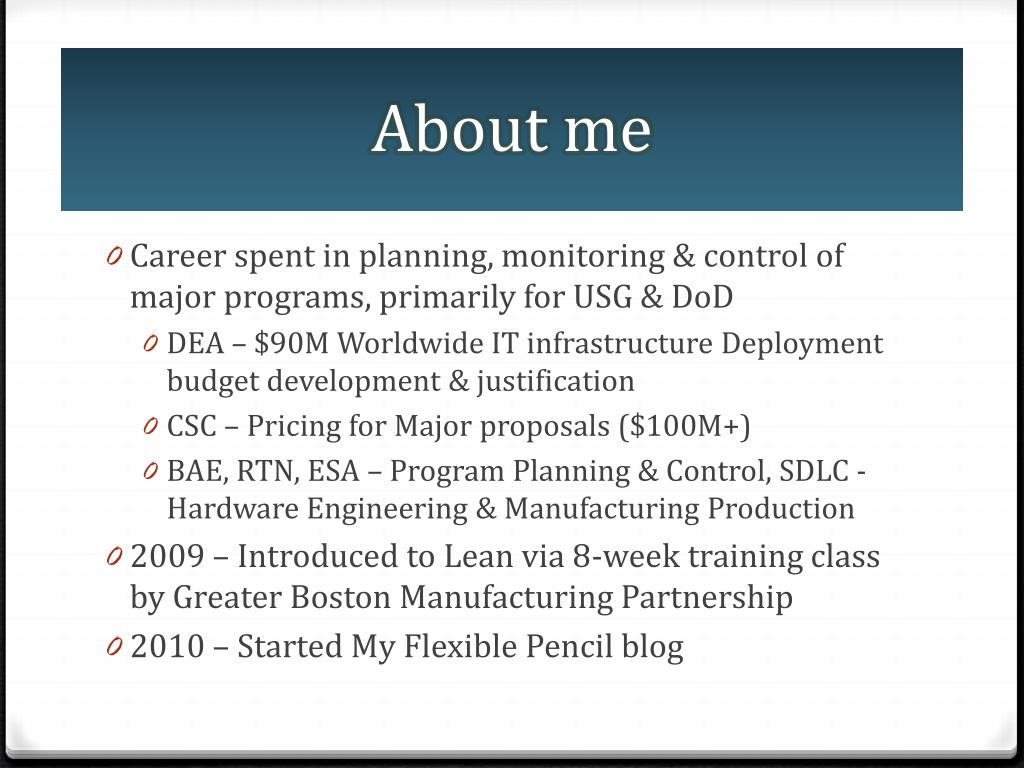 About me

0 Career spent in planning, monitoring & control of major programs, primarily for USG & DoD

0 DEA – \$90M Worldwide IT infrastructure Deployment budget development & justification

0 CSC – Pricing for Major proposals (\$100M+)

0 BAE, RTN, ESA – Program Planning & Control, SDLC - Hardware Engineering & Manufacturing Production

0 2009 – Introduced to Lean via 8-week training class by Greater Boston Manufacturing Partnership

0 2010 – Started My Flexible Pencil blog